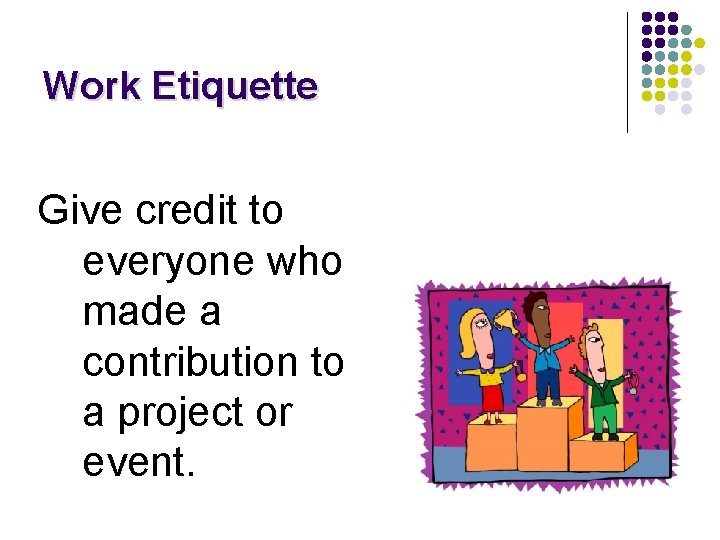 Work Etiquette

Give credit to everyone who made a contribution to a project or event.